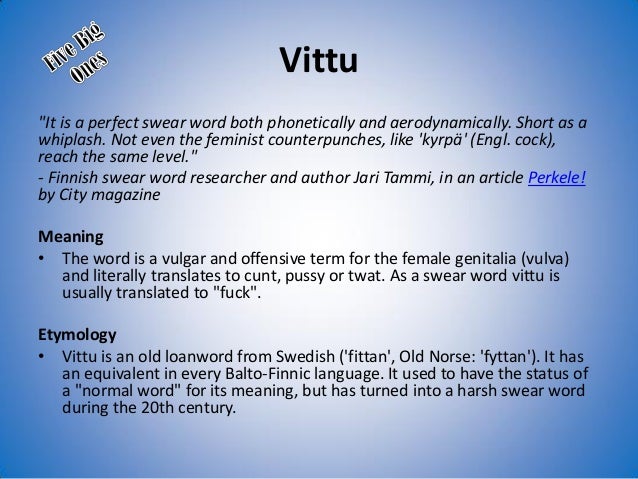 Five Big Ones

Vittu

"It is a perfect swear word both phonetically and aerodynamically. Short as a whiplash. Not even the feminist counterpunches, like 'kyrpä' (Engl. cock), reach the same level."
- Finnish swear word researcher and author Jari Tammi, in an article Perkele! by City magazine

Meaning
• The word is a vulgar and offensive term for the female genitalia (vulva) and literally translates to cunt, pussy or twat. As a swear word vittu is usually translated to "fuck".

Etymology
• Vittu is an old loanword from Swedish ('fittan', Old Norse: 'fyttan'). It has an equivalent in every Balto-Finnic language. It used to have the status of a "normal word" for its meaning, but has turned into a harsh swear word during the 20th century.